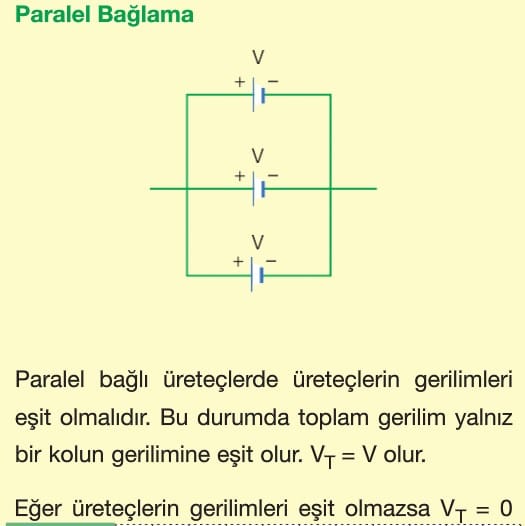 Paralel Bağlama

V
+ −

V
+ −

V
+ −

Paralel bağlı üreteçlerde üreteçlerin gerilimleri eşit olmalıdır. Bu durumda toplam gerilim yalnız bir kolun gerilimine eşit olur. $V_T = V$ olur.

Eğer üreteçlerin gerilimleri eşit olmazsa $V_T = 0$